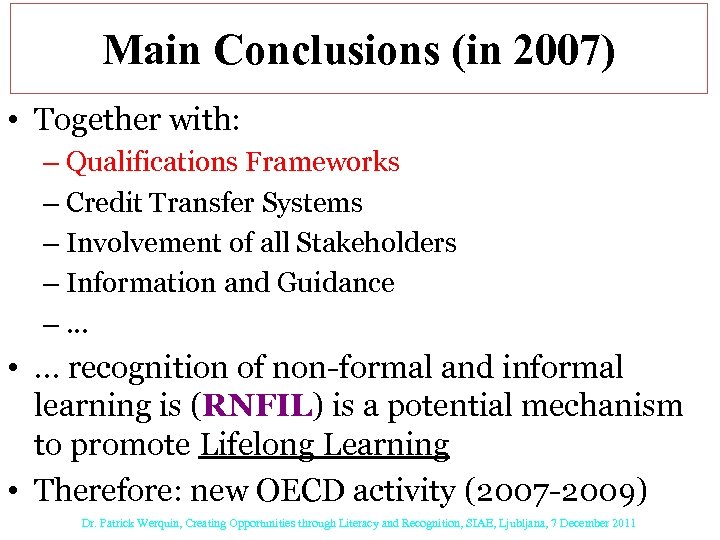 Main Conclusions (in 2007)

• Together with:
– Qualifications Frameworks
– Credit Transfer Systems
– Involvement of all Stakeholders
– Information and Guidance
– …

• … recognition of non-formal and informal learning is (RNFIL) is a potential mechanism to promote Lifelong Learning

• Therefore: new OECD activity (2007-2009)

Dr. Patrick Werquin, Creating Opportunities through Literacy and Recognition, SIAE, Ljubljana, 7 December 2011